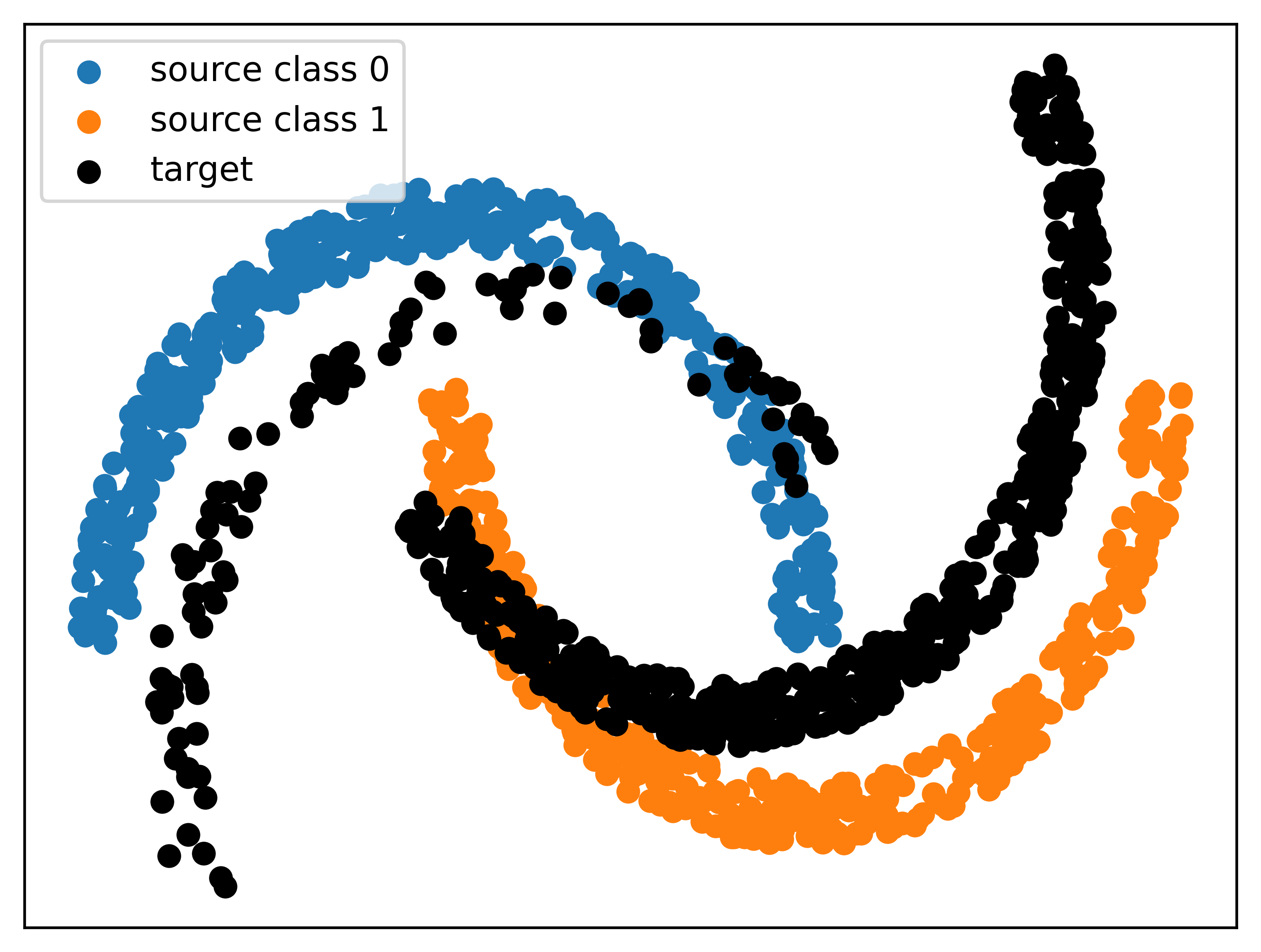 source class 0
source class 1
target